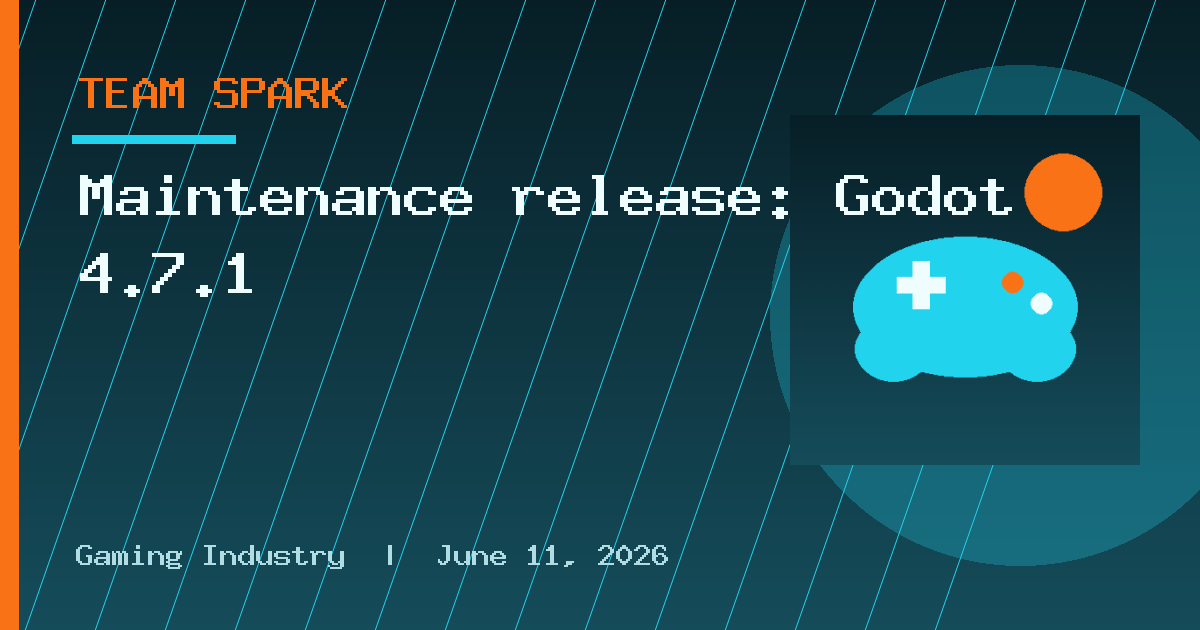 TEAM SPARK

Maintenance release: Godot 4.7.1

Gaming Industry | June 11, 2026